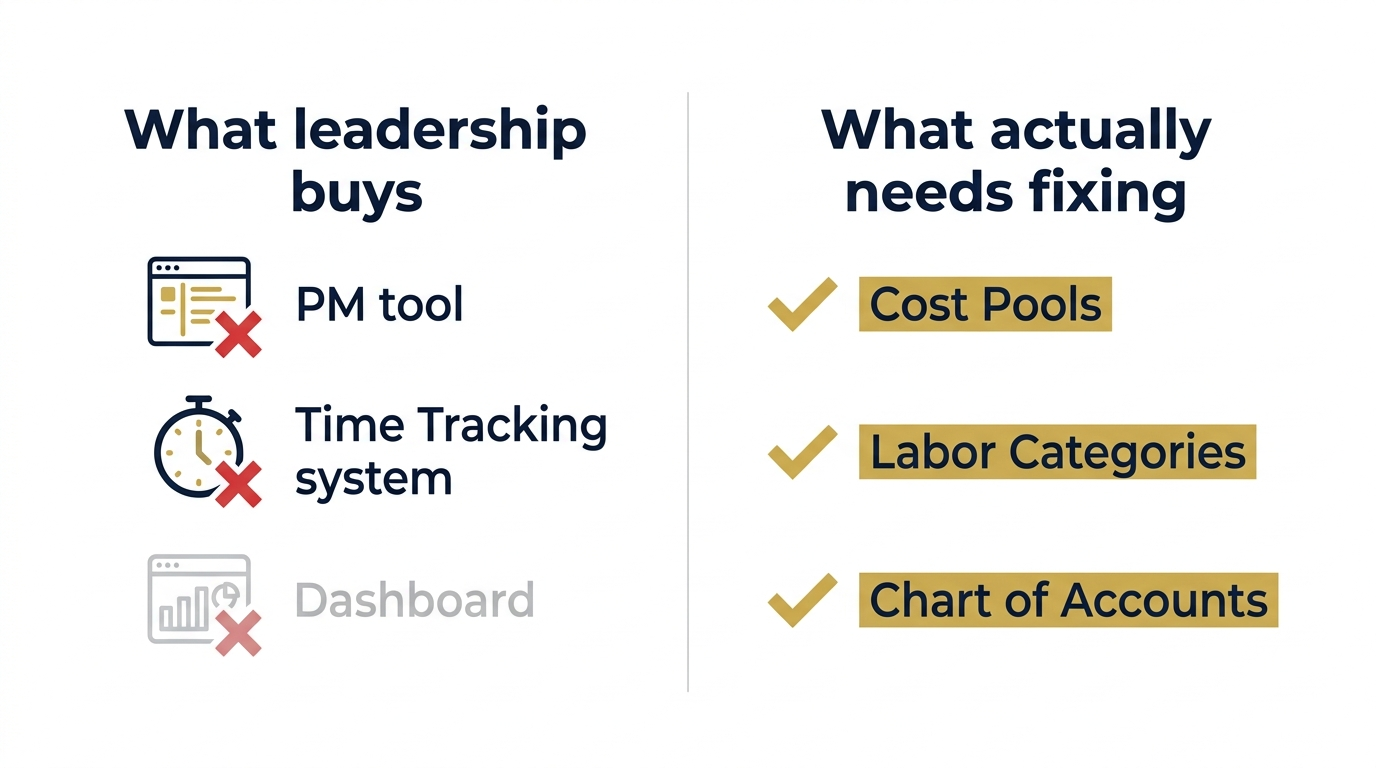 What leadership buys

PM tool

Time Tracking system

Dashboard

What actually needs fixing

Cost Pools

Labor Categories

Chart of Accounts